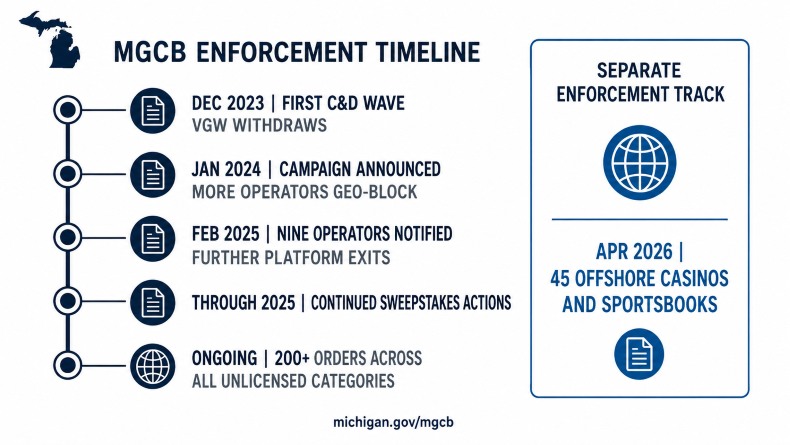 MGCB ENFORCEMENT TIMELINE

DEC 2023 | FIRST C&D WAVE
VGW WITHDRAWS

JAN 2024 | CAMPAIGN ANNOUNCED
MORE OPERATORS GEO-BLOCK

FEB 2025 | NINE OPERATORS NOTIFIED
FURTHER PLATFORM EXITS

THROUGH 2025 | CONTINUED SWEEPSTAKES ACTIONS

ONGOING | 200+ ORDERS ACROSS
ALL UNLICENSED CATEGORIES

SEPARATE ENFORCEMENT TRACK

APR 2026 | 45 OFFSHORE CASINOS AND SPORTSBOOKS

michigan.gov/mgcb